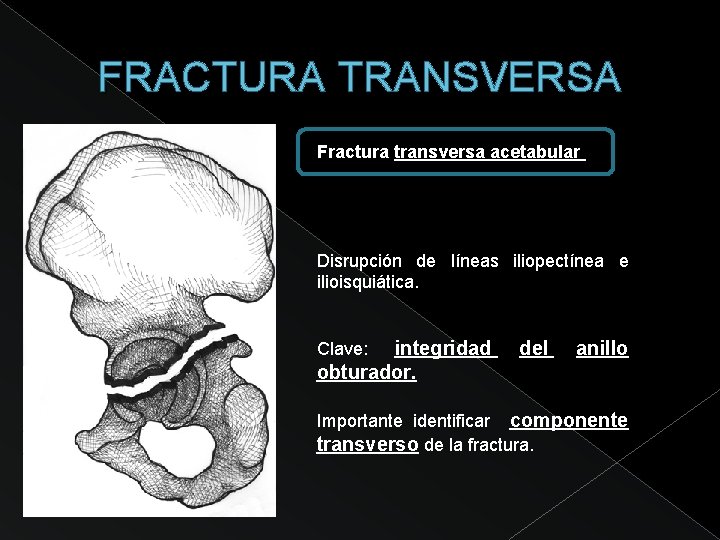 FRACTURA TRANSVERSA

Fractura transversa acetabular

Disrupción de líneas iliopectínea e ilioisquiática.

Clave: integridad del anillo obturador.

Importante identificar componente transverso de la fractura.